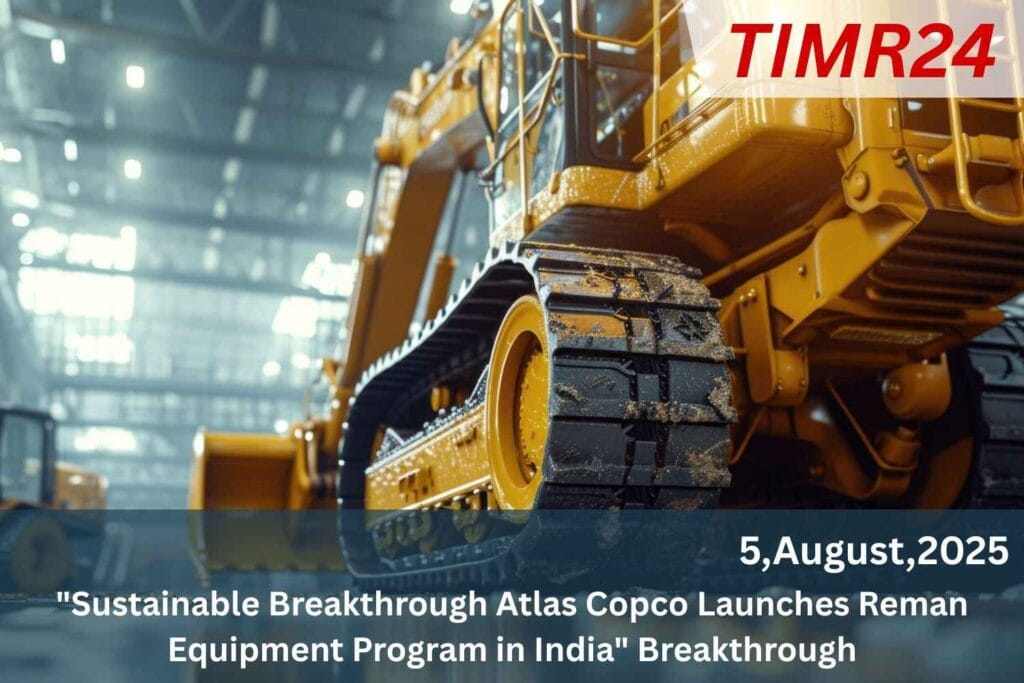 TIMR24

5,August,2025

"Sustainable Breakthrough Atlas Copco Launches Reman Equipment Program in India" Breakthrough